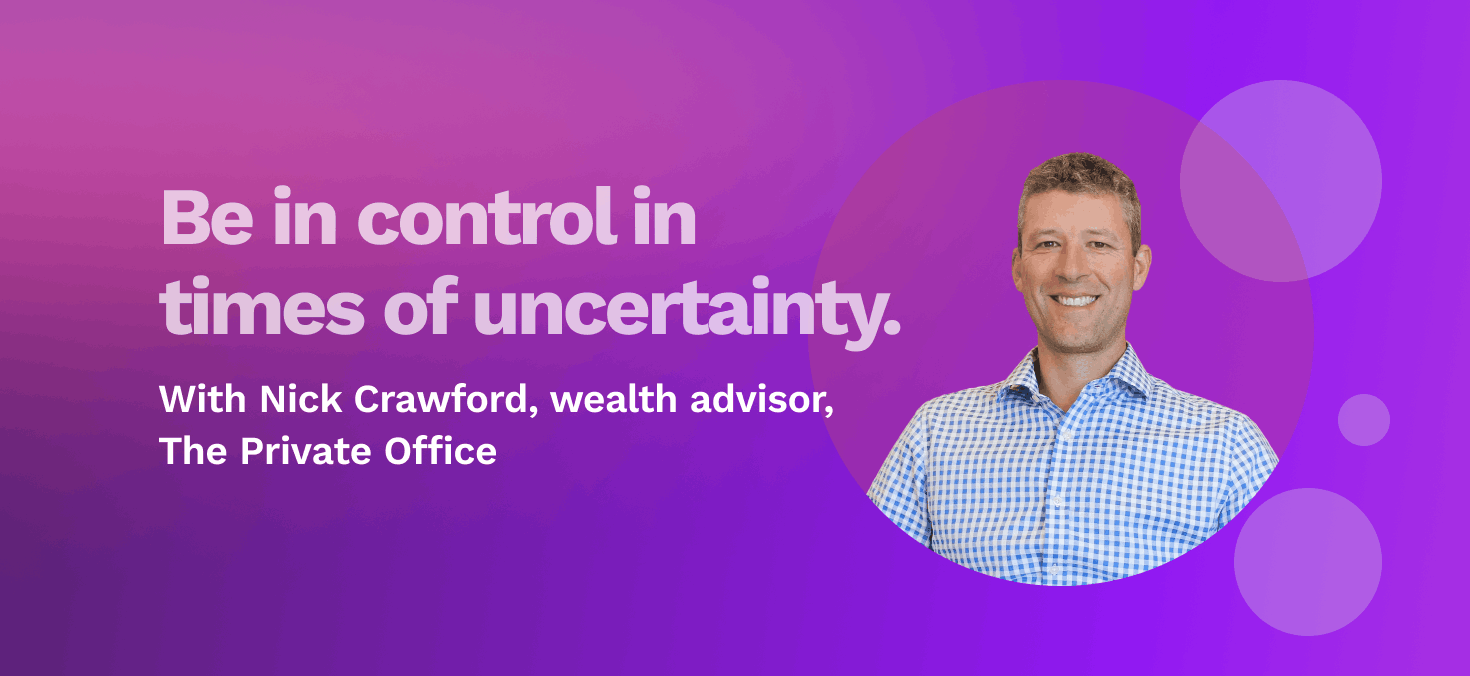 Be in control in times of uncertainty.

With Nick Crawford, wealth advisor, The Private Office